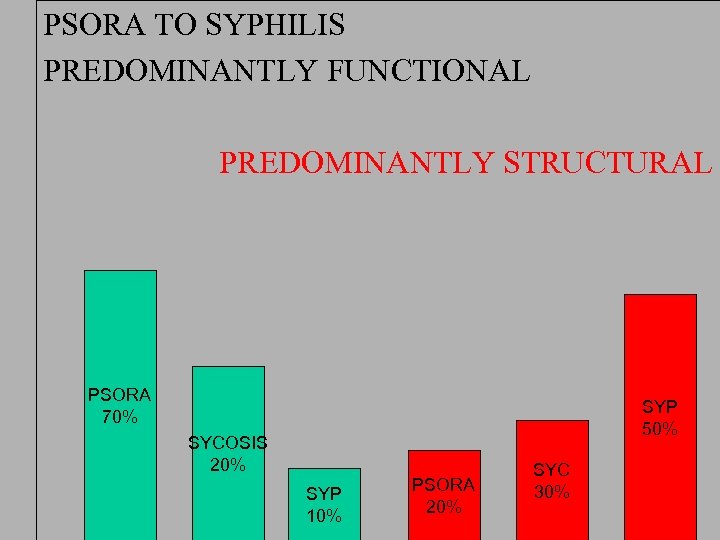 PSORA TO SYPHILIS
PREDOMINANTLY FUNCTIONAL

PREDOMINANTLY STRUCTURAL

PSORA
70%

SYCOSIS
20%

SYP
10%

PSORA
20%

SYC
30%

SYP
50%